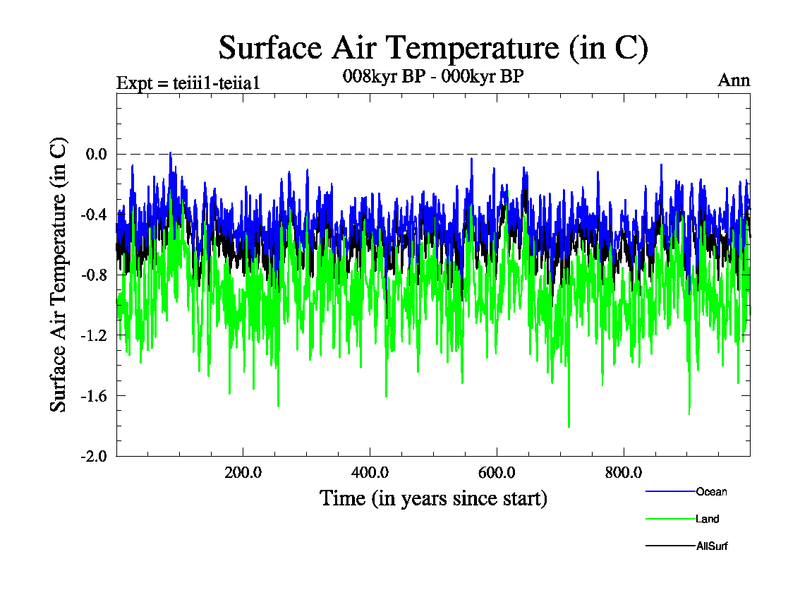 Surface Air Temperature (in C)

Expt = teiii1-teiia1

008kyr BP - 000kyr BP

Ann

Surface Air Temperature (in C)

0.0

-0.4

-0.8

-1.2

-1.6

-2.0

200.0

400.0

600.0

800.0

Time (in years since start)

Ocean

Land

AllSurf